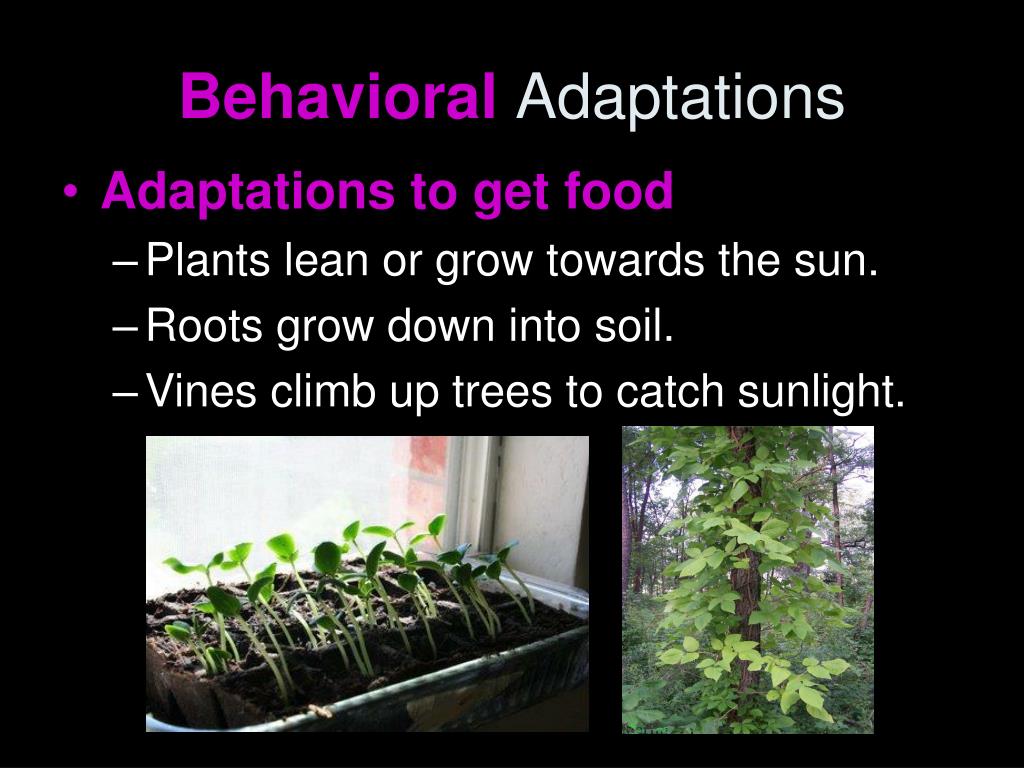 Behavioral Adaptations

• Adaptations to get food
– Plants lean or grow towards the sun.
– Roots grow down into soil.
– Vines climb up trees to catch sunlight.